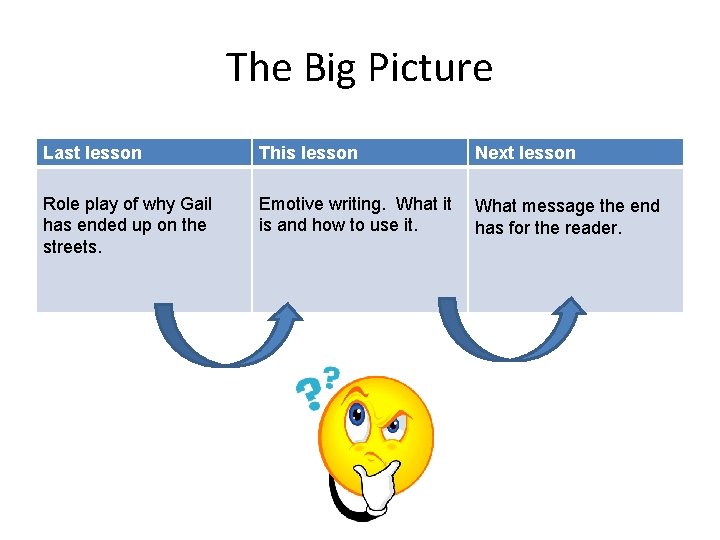 The Big Picture

| Last lesson | This lesson | Next lesson |
|---|---|---|
| Role play of why Gail has ended up on the streets. | Emotive writing. What it is and how to use it. | What message the end has for the reader. |

??